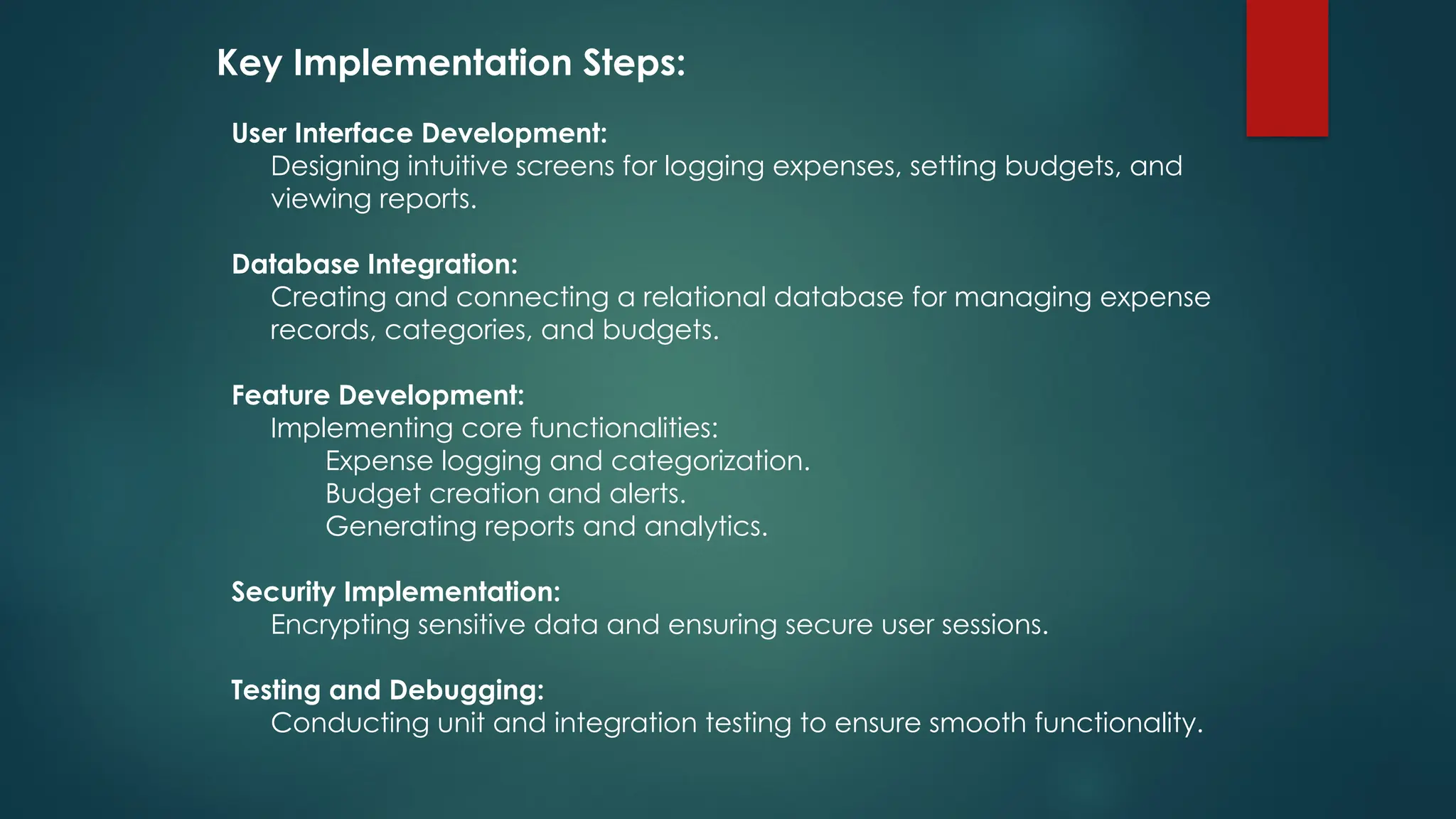 Key Implementation Steps:

User Interface Development:
Designing intuitive screens for logging expenses, setting budgets, and viewing reports.

Database Integration:
Creating and connecting a relational database for managing expense records, categories, and budgets.

Feature Development:
Implementing core functionalities:
Expense logging and categorization.
Budget creation and alerts.
Generating reports and analytics.

Security Implementation:
Encrypting sensitive data and ensuring secure user sessions.

Testing and Debugging:
Conducting unit and integration testing to ensure smooth functionality.